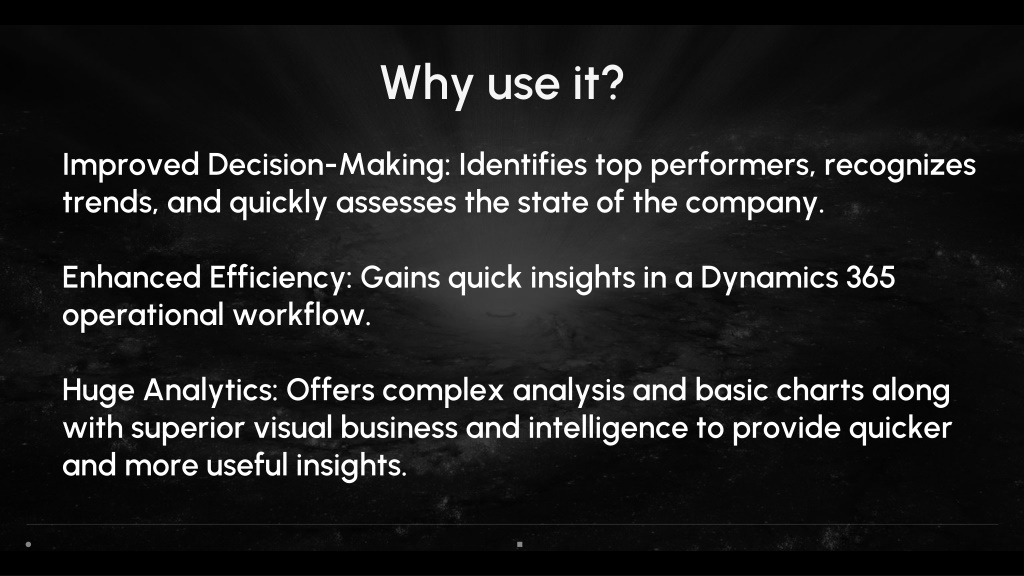 Why use it?

Improved Decision-Making: Identifies top performers, recognizes trends, and quickly assesses the state of the company.

Enhanced Efficiency: Gains quick insights in a Dynamics 365 operational workflow.

Huge Analytics: Offers complex analysis and basic charts along with superior visual business and intelligence to provide quicker and more useful insights.